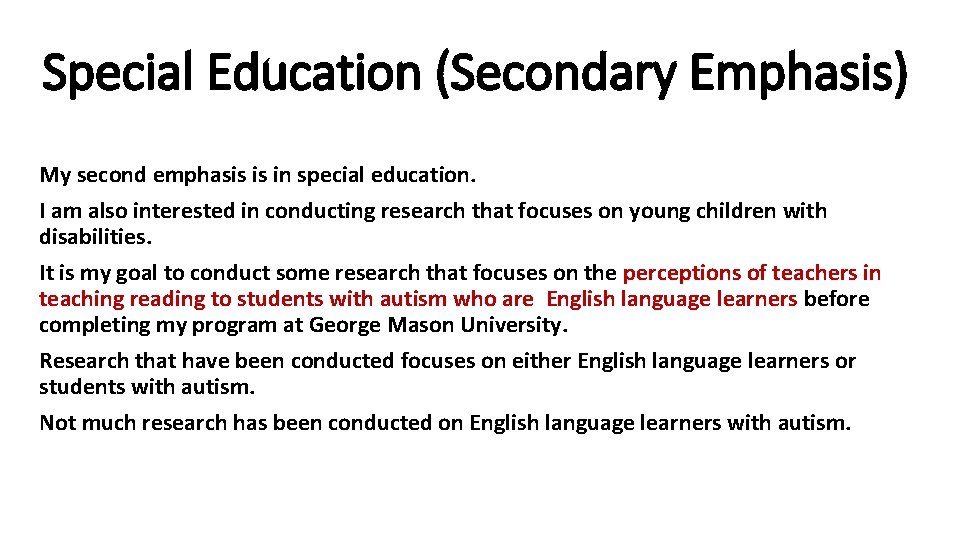 Special Education (Secondary Emphasis)

My second emphasis is in special education.

I am also interested in conducting research that focuses on young children with disabilities.

It is my goal to conduct some research that focuses on the perceptions of teachers in teaching reading to students with autism who are English language learners before completing my program at George Mason University.

Research that have been conducted focuses on either English language learners or students with autism.

Not much research has been conducted on English language learners with autism.